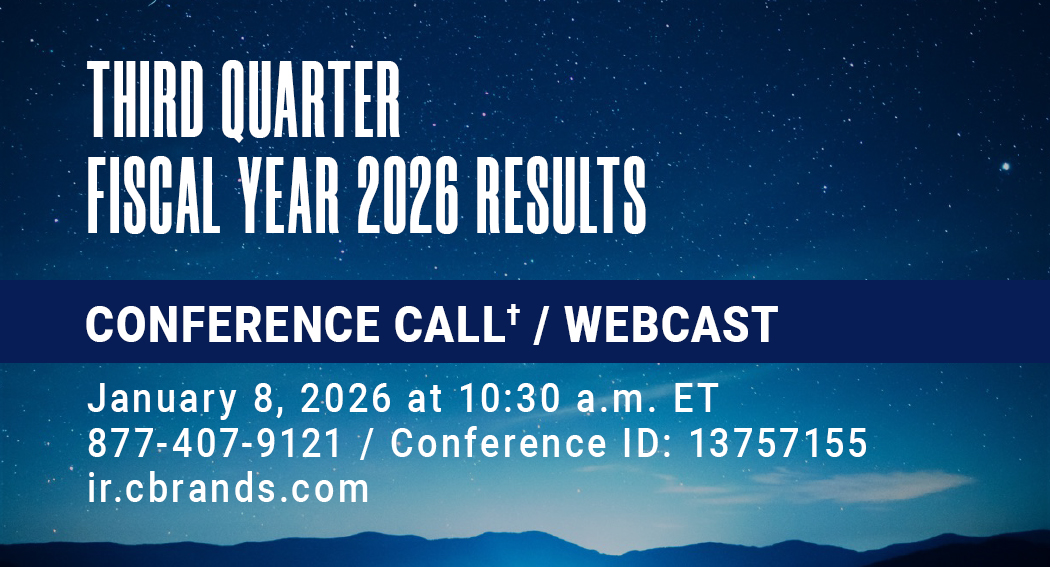 THIRD QUARTER
FISCAL YEAR 2026 RESULTS

CONFERENCE CALL† / WEBCAST

January 8, 2026 at 10:30 a.m. ET
877-407-9121 / Conference ID: 13757155
ir.cbrands.com